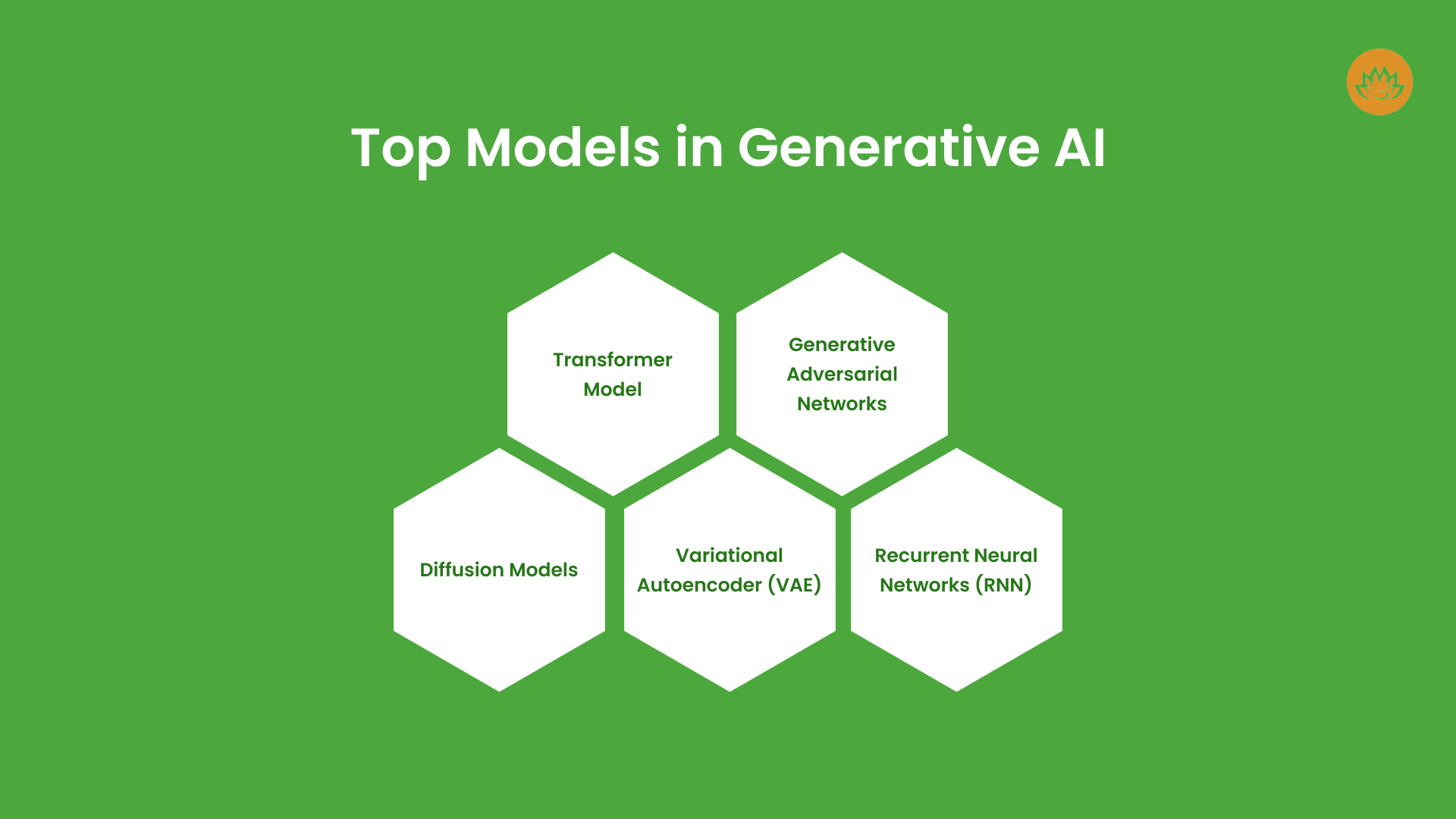 Top Models in Generative AI

Transformer Model

Generative Adversarial Networks

Diffusion Models

Variational Autoencoder (VAE)

Recurrent Neural Networks (RNN)